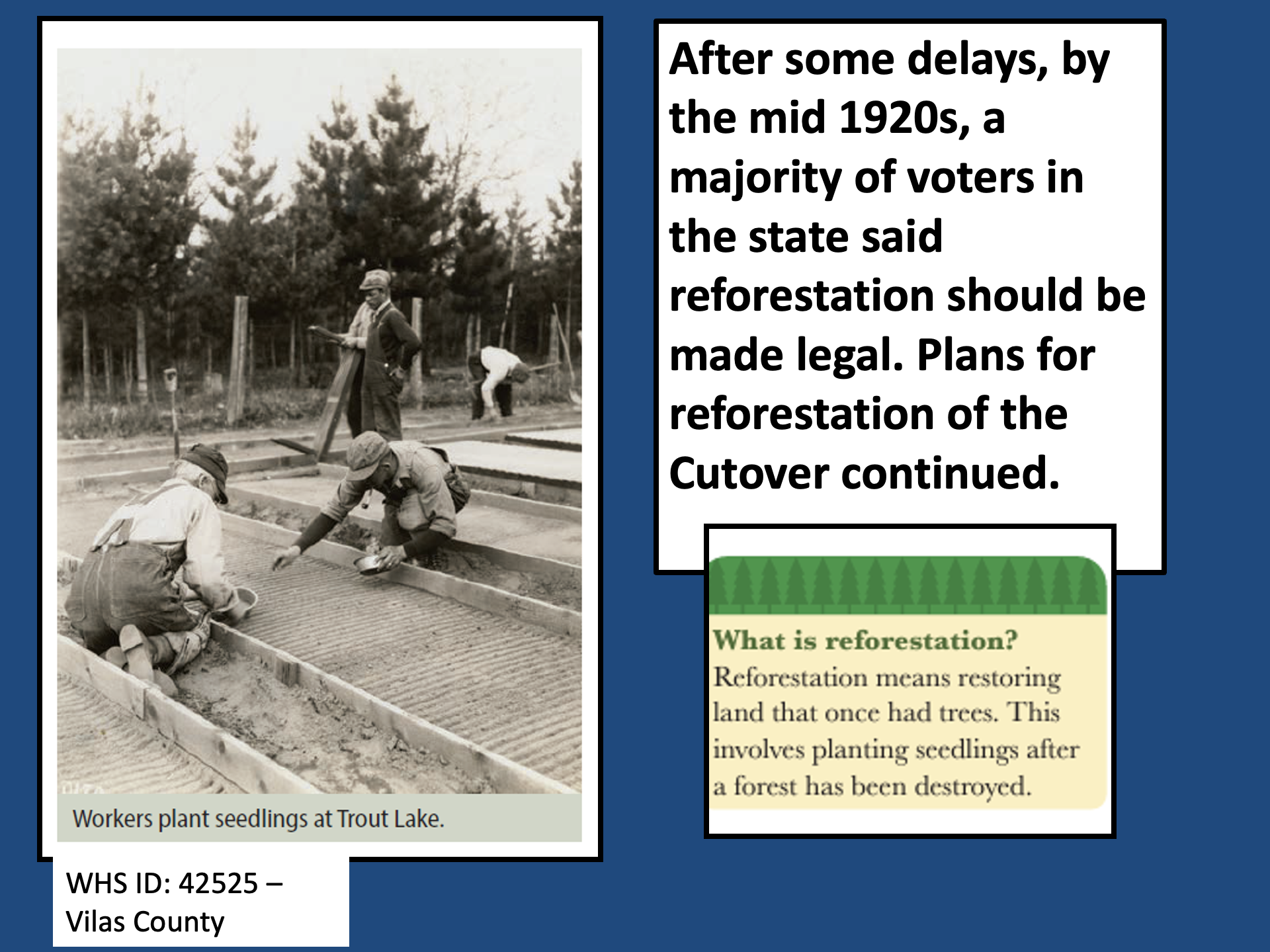 Workers plant seedlings at Trout Lake.

WHS ID: 42525 – Vilas County

After some delays, by the mid 1920s, a majority of voters in the state said reforestation should be made legal. Plans for reforestation of the Cutover continued.

What is reforestation?
Reforestation means restoring land that once had trees. This involves planting seedlings after a forest has been destroyed.